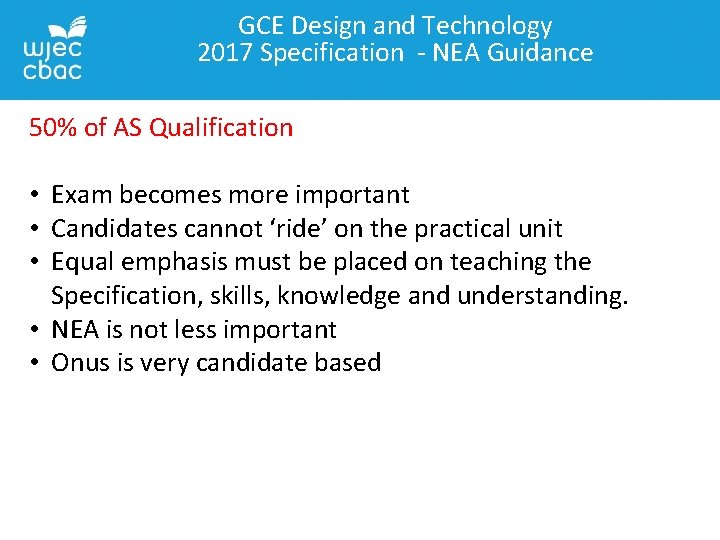 wjec
cbac

GCE Design and Technology
2017 Specification - NEA Guidance

50% of AS Qualification

• Exam becomes more important
• Candidates cannot ‘ride’ on the practical unit
• Equal emphasis must be placed on teaching the Specification, skills, knowledge and understanding.
• NEA is not less important
• Onus is very candidate based